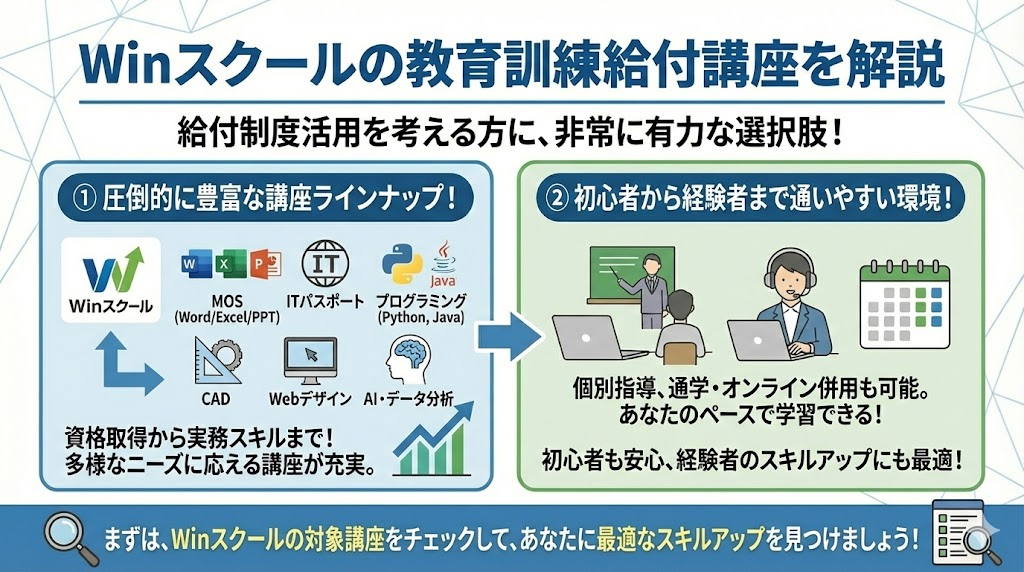 Winスクールの教育訓練給付講座を解説

給付制度活用を考える方に、非常に有力な選択肢！

① 圧倒的に豊富な講座ラインナップ！

Winスクール

W X P

MOS (Word/Excel/PPT)

IT

ITパスポート

Java

プログラミング (Python, Java)

CAD

Webデザイン

AI・データ分析

資格取得から実務スキルまで！
多様なニーズに応える講座が充実。

② 初心者から経験者まで通いやすい環境！

個別指導、通学・オンライン併用も可能。
あなたのペースで学習できる！

初心者も安心、経験者のスキルアップにも最適！

まずは、Winスクールの対象講座をチェックして、あなたに最適なスキルアップを見つけましょう！